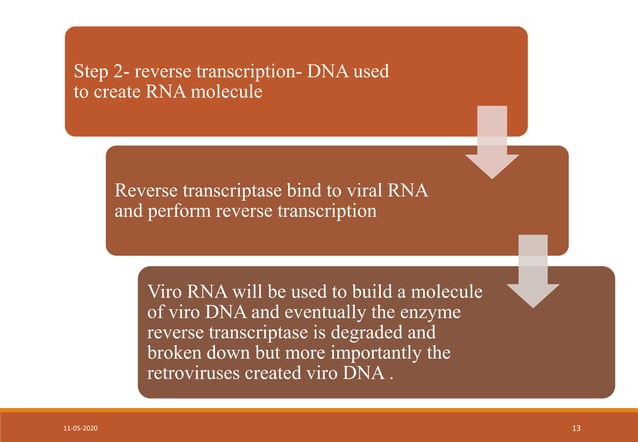 Step 2- reverse transcription- DNA used to create RNA molecule

Reverse transcriptase bind to viral RNA and perform reverse transcription

Viro RNA will be used to build a molecule of viro DNA and eventually the enzyme reverse transcriptase is degraded and broken down but more importantly the retroviruses created viro DNA .

11-05-2020

13